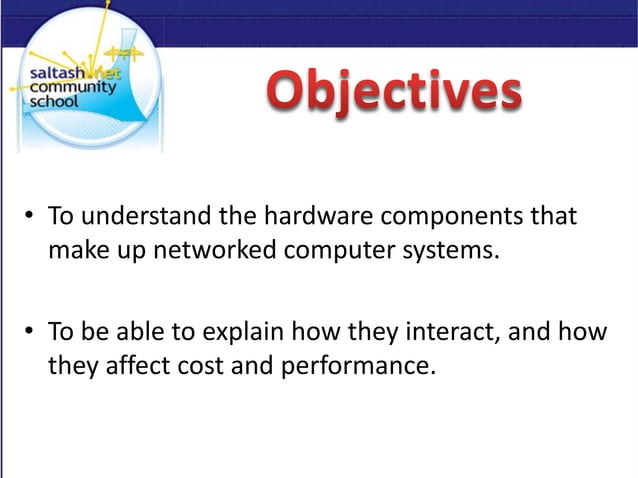 saltash.net
community
school

Objectives

• To understand the hardware components that make up networked computer systems.

• To be able to explain how they interact, and how they affect cost and performance.